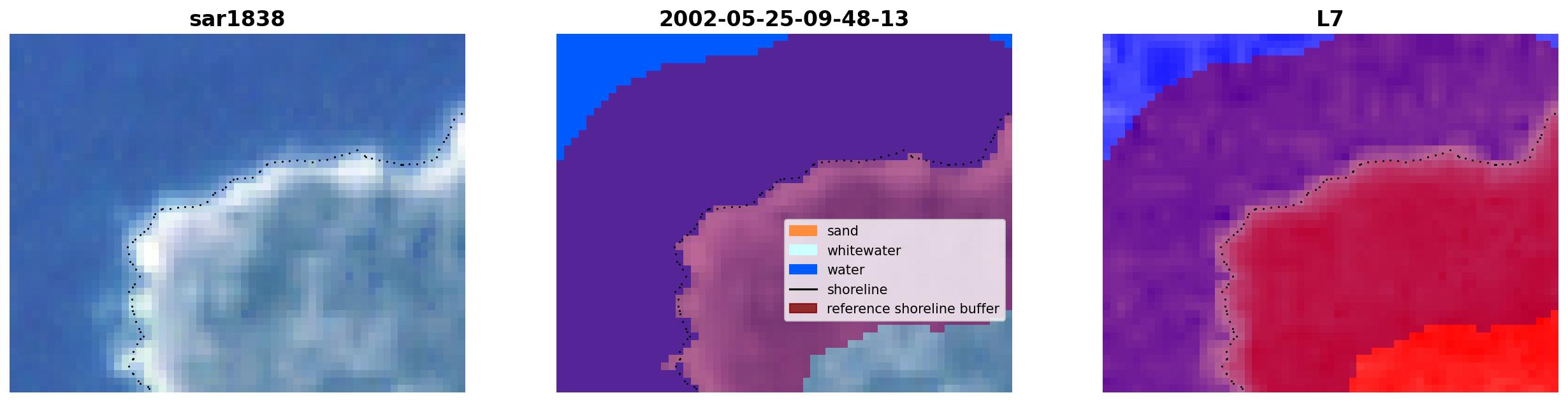 sar1838

2002-05-25-09-48-13

sand
whitewater
water
shoreline
reference shoreline buffer

L7